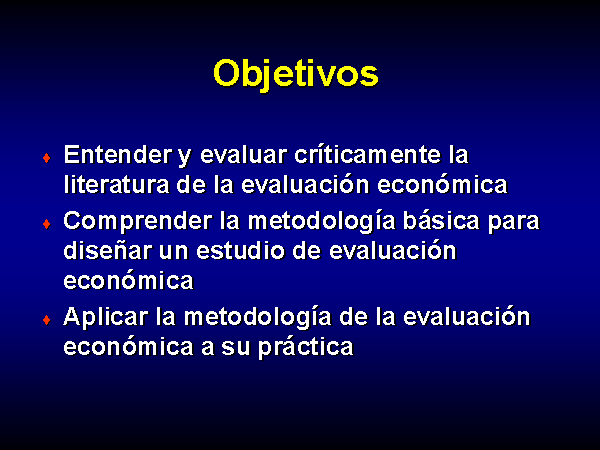 Objetivos

♦ Entender y evaluar críticamente la literatura de la evaluación económica

♦ Comprender la metodología básica para diseñar un estudio de evaluación económica

♦ Aplicar la metodología de la evaluación económica a su práctica